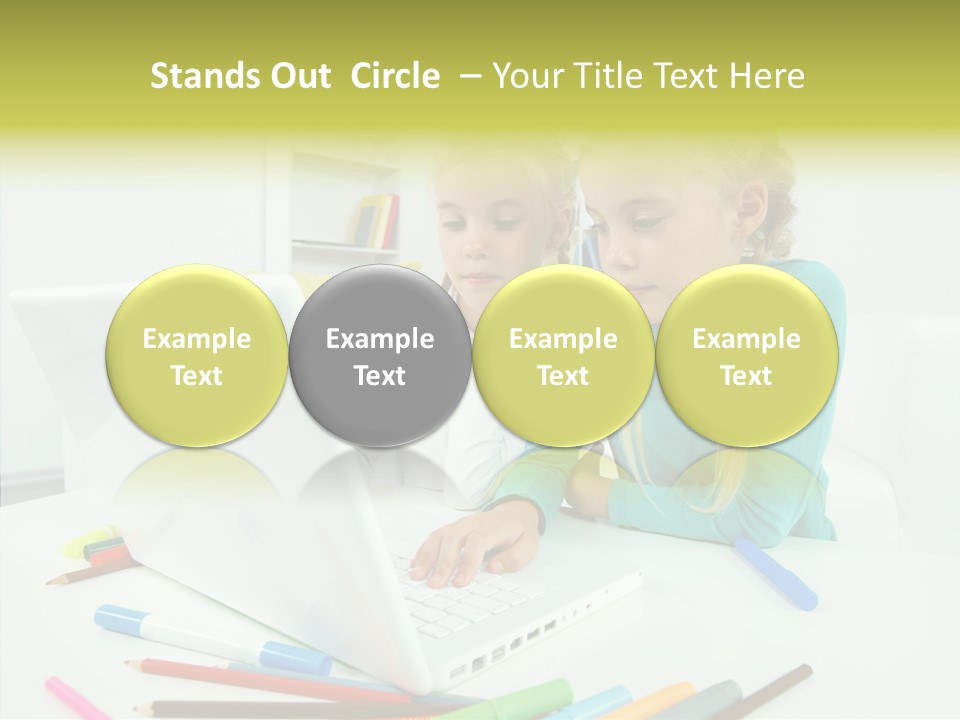 Stands Out Circle – Your Title Text Here

Example Text

Example Text

Example Text

Example Text